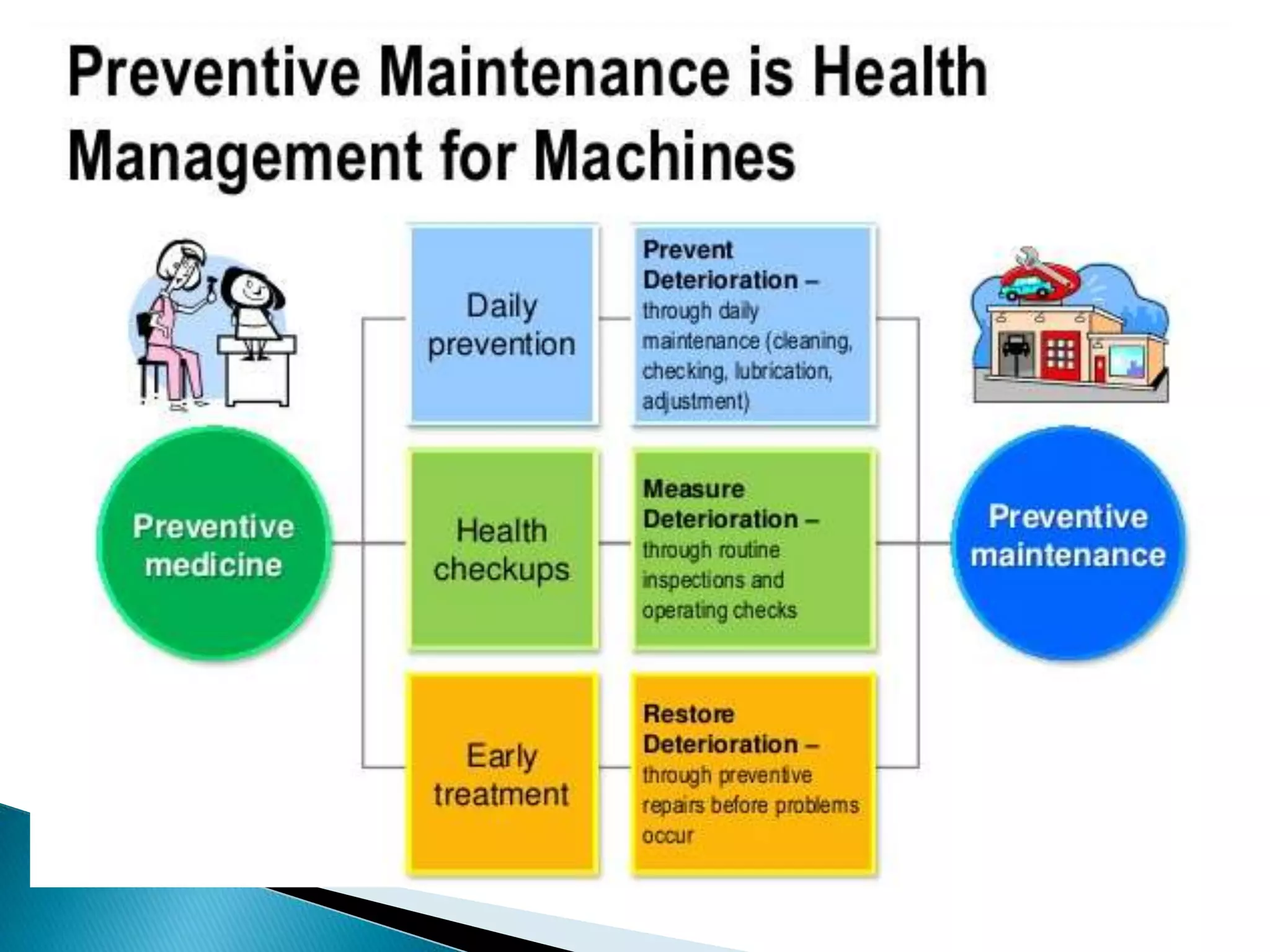 Preventive Maintenance is Health Management for Machines

Preventive medicine

Daily prevention

Prevent Deterioration – through daily maintenance (cleaning, checking, lubrication, adjustment)

Health checkups

Measure Deterioration – through routine inspections and operating checks

Early treatment

Restore Deterioration – through preventive repairs before problems occur

Preventive maintenance